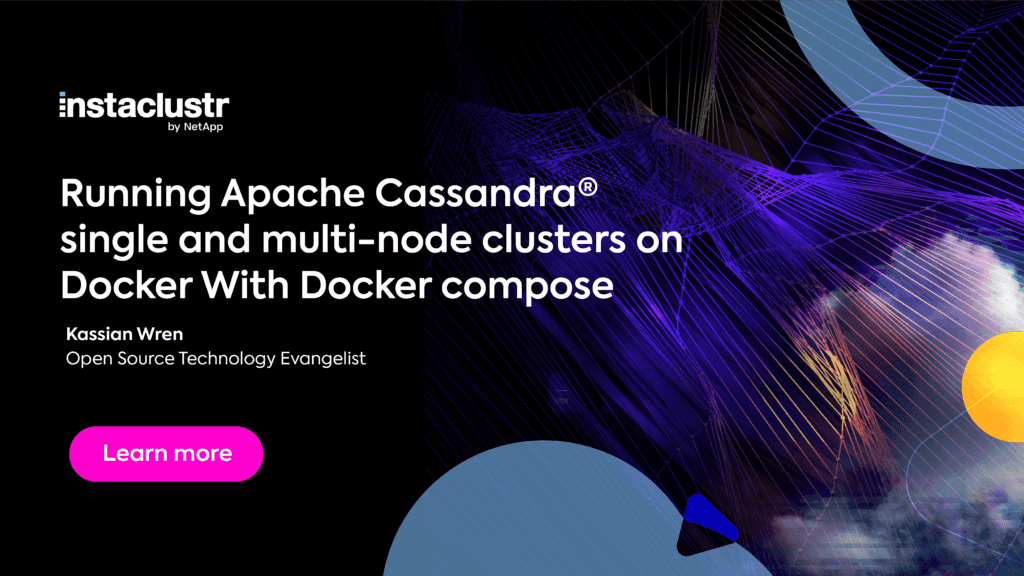 instaclustr
by NetApp

Running Apache Cassandra® single and multi-node clusters on Docker With Docker compose

Kassian Wren
Open Source Technology Evangelist

Learn more